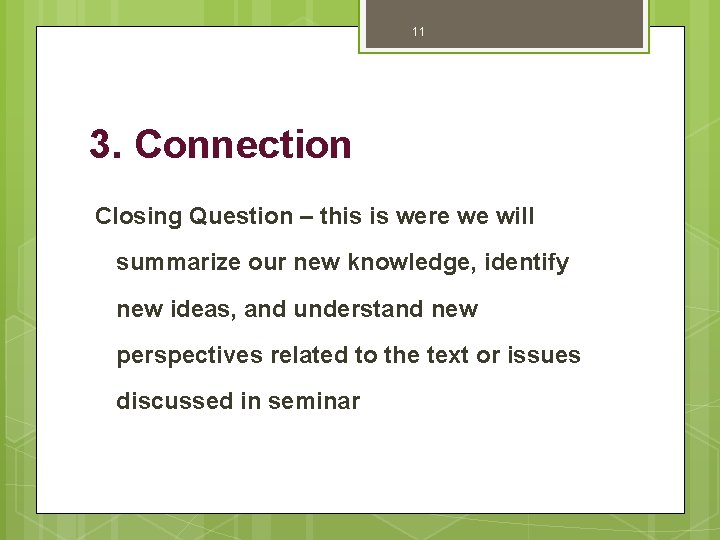 11

3. Connection

Closing Question – this is were we will summarize our new knowledge, identify new ideas, and understand new perspectives related to the text or issues discussed in seminar